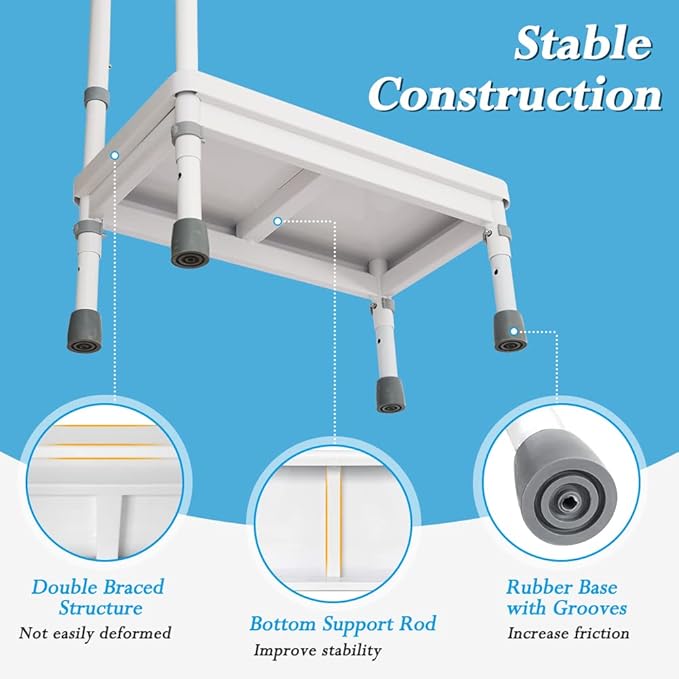 Stable Construction

Double Braced Structure
Not easily deformed

Bottom Support Rod
Improve stability

Rubber Base with Grooves
Increase friction